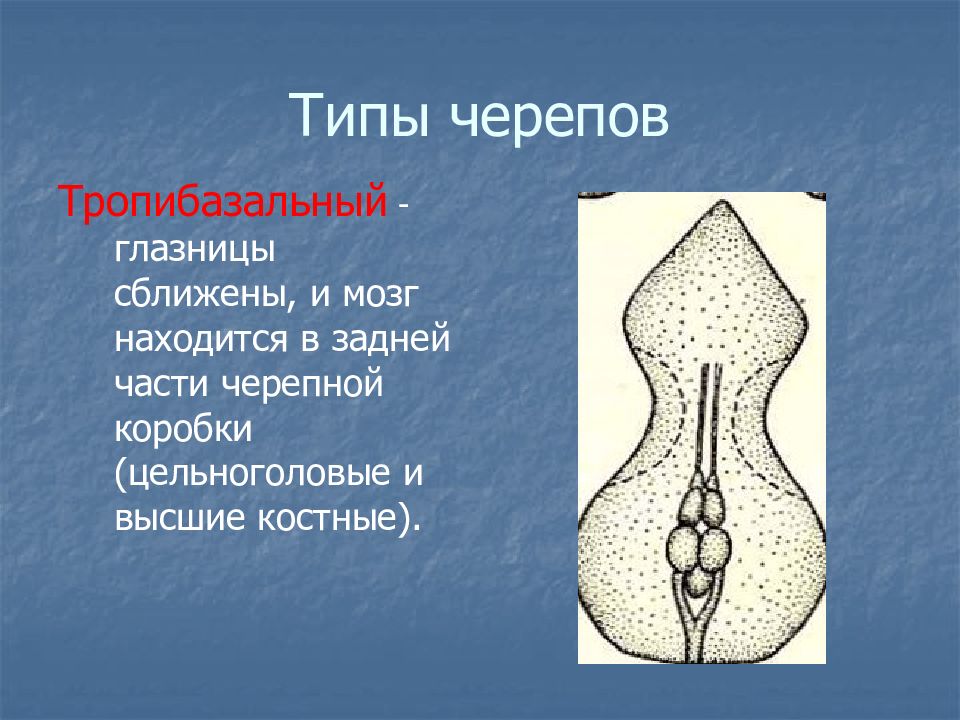 Типы черепов

Тропибазальный - глазницы сближены, и мозг находится в задней части черепной коробки (цельноголовые и высшие костные).